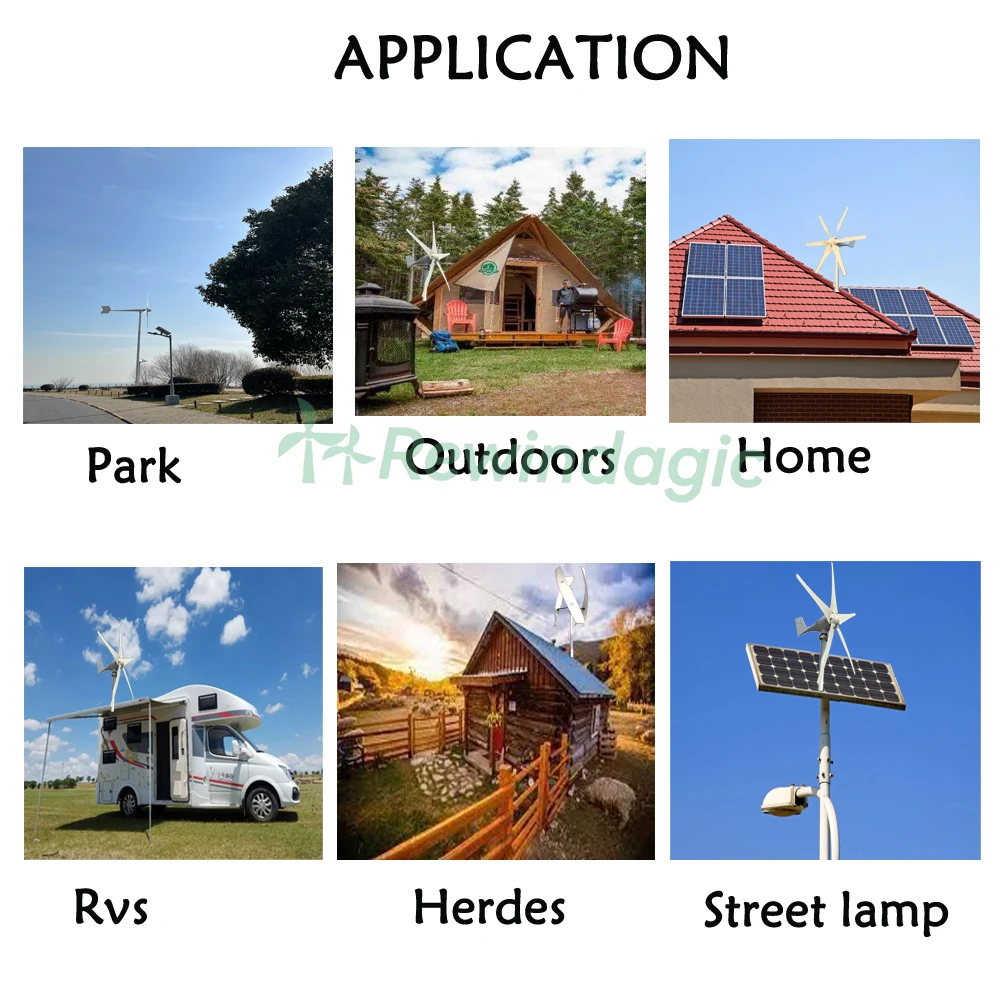 APPLICATION

Park

Outdoors

Home

Rowindagic

Rvs

Herdes

Street lamp